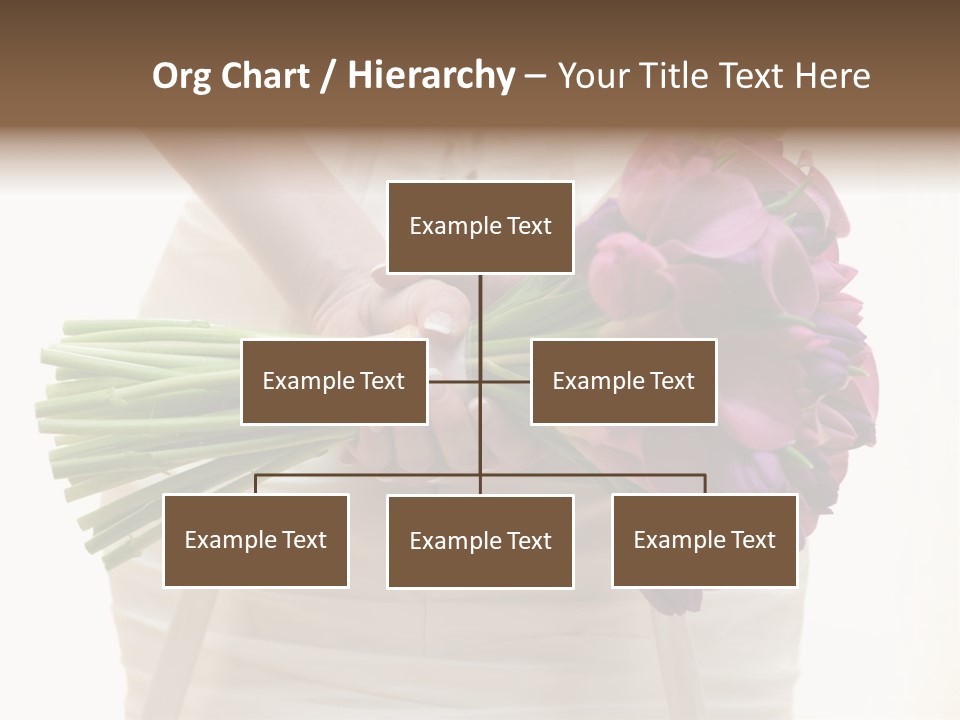 Org Chart / Hierarchy – Your Title Text Here

Example Text

Example Text

Example Text

Example Text

Example Text

Example Text